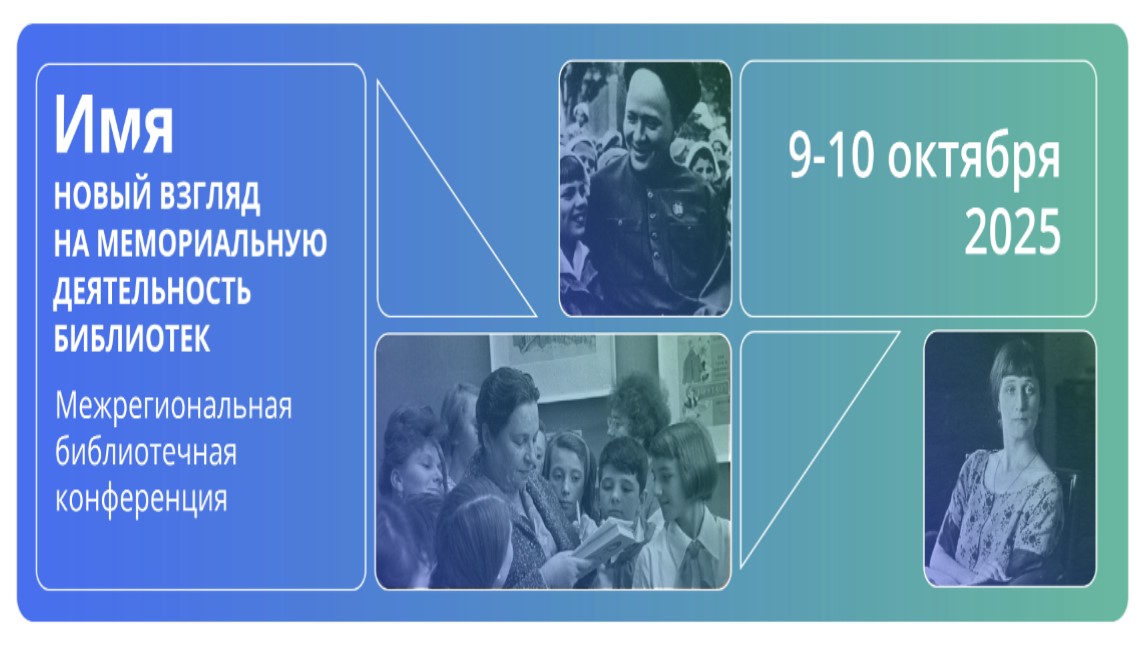 Имя
НОВЫЙ ВЗГЛЯД НА МЕМОРИАЛЬНУЮ ДЕЯТЕЛЬНОСТЬ БИБЛИОТЕК

Межрегиональная библиотечная конференция

9-10 октября 2025